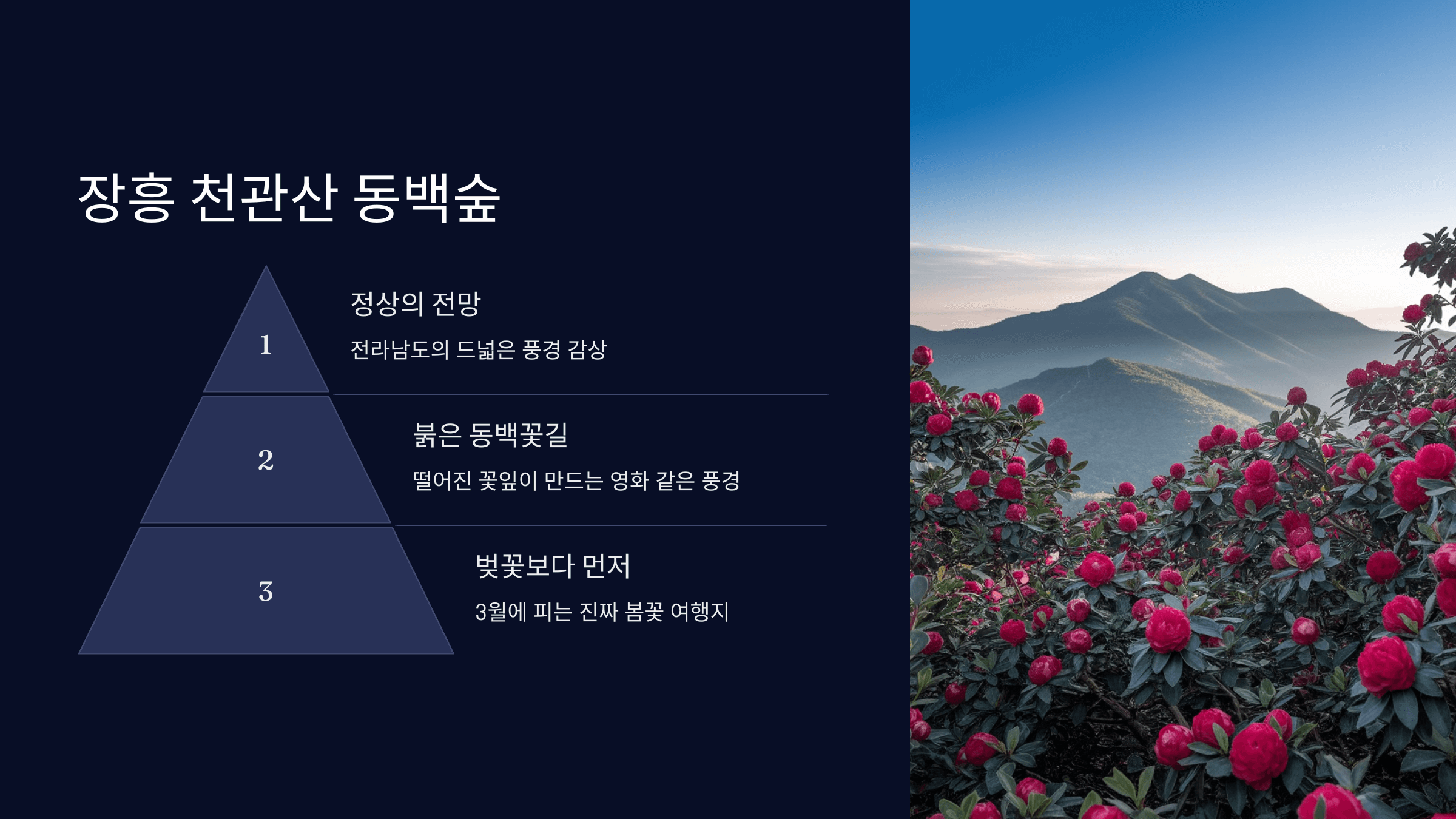 장흥 천관산 동백숲

1

정상의 전망

전라남도의 드넓은 풍경 감상

2

붉은 동백꽃길

떨어진 꽃잎이 만드는 영화 같은 풍경

3

벚꽃보다 먼저

3월에 피는 진짜 봄꽃 여행지